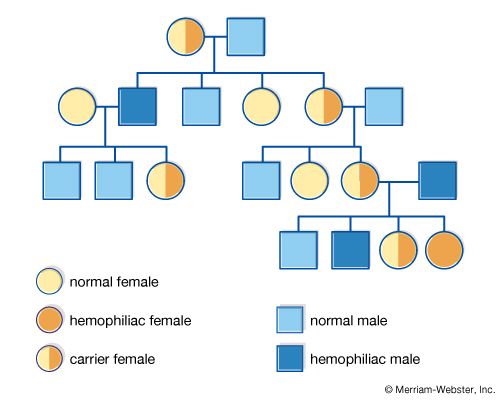 normal female

hemophiliac female

carrier female

normal male

hemophiliac male

© Merriam-Webster, Inc.